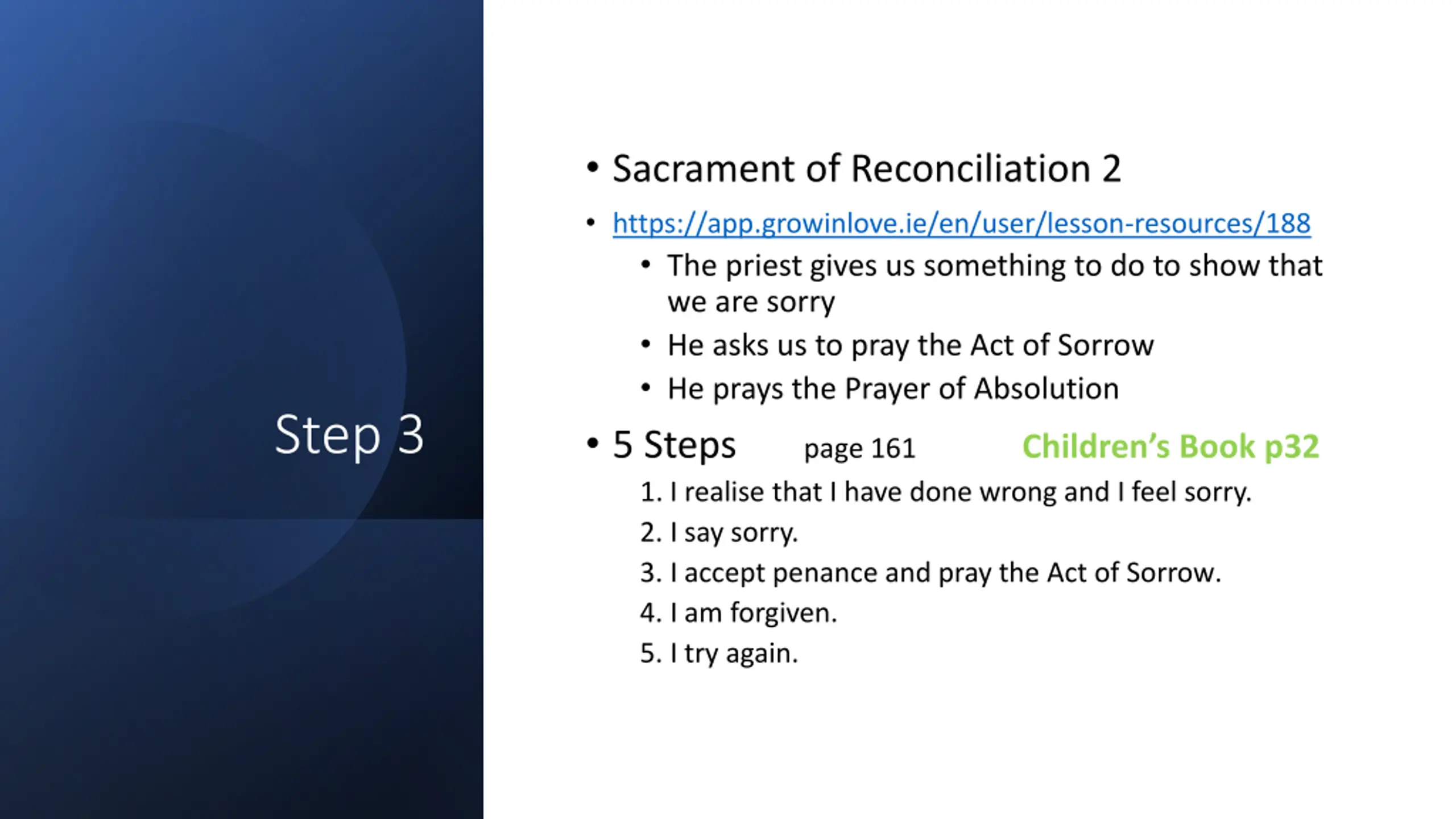 Step 3

• Sacrament of Reconciliation 2

• https://app.growinlove.ie/en/user/lesson-resources/188

• The priest gives us something to do to show that we are sorry

• He asks us to pray the Act of Sorrow

• He prays the Prayer of Absolution

• 5 Steps page 161 Children's Book p32

1. I realise that I have done wrong and I feel sorry.
2. I say sorry.
3. I accept penance and pray the Act of Sorrow.
4. I am forgiven.
5. I try again.